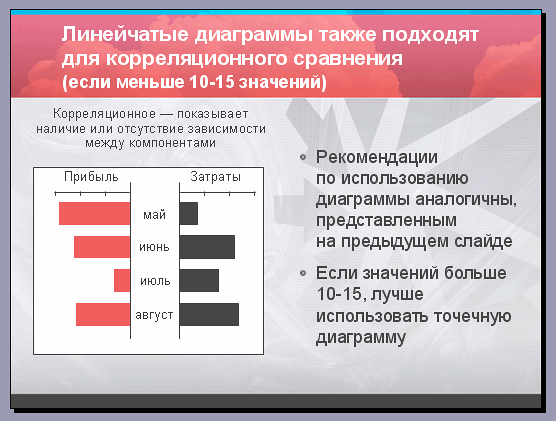 Линейчатые диаграммы также подходят для корреляционного сравнения (если меньше 10-15 значений)

Корреляционное — показывает наличие или отсутствие зависимости между компонентами

Прибыль

Затраты

май

июнь

июль

август

• Рекомендации по использованию диаграммы аналогичны, представленным на предыдущем слайде

• Если значений больше 10-15, лучше использовать точечную диаграмму